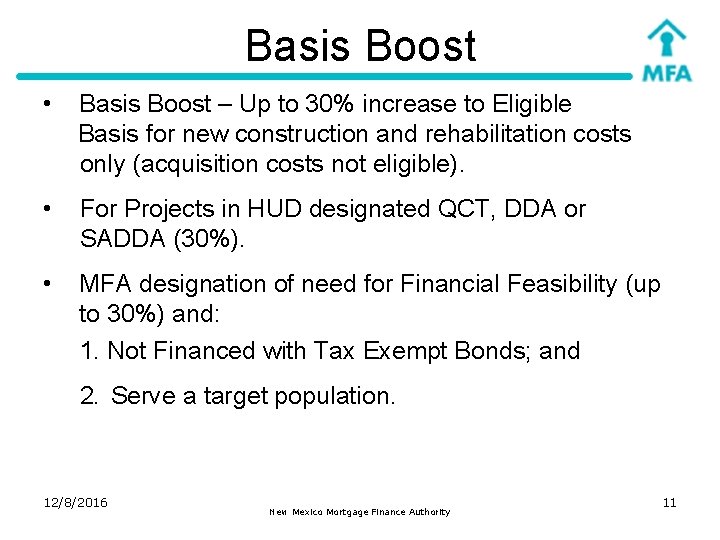 Basis Boost

MFA

• Basis Boost – Up to 30% increase to Eligible Basis for new construction and rehabilitation costs only (acquisition costs not eligible).

• For Projects in HUD designated QCT, DDA or SADDA (30%).

• MFA designation of need for Financial Feasibility (up to 30%) and:

1. Not Financed with Tax Exempt Bonds; and

2. Serve a target population.

12/8/2016

New Mexico Mortgage Finance Authority

11